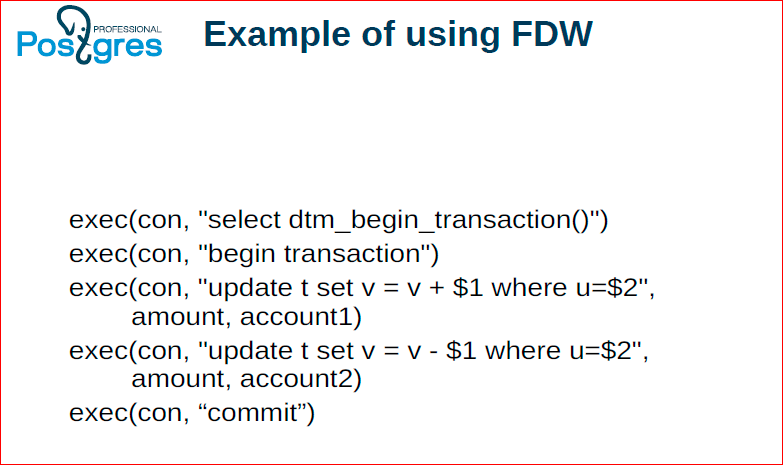 PROFESSIONAL
Postgres

Example of using FDW

exec(con, "select dtm_begin_transaction()")
exec(con, "begin transaction")
exec(con, "update t set v = v + \$1 where u=\$2", amount, account1)
exec(con, "update t set v = v - \$1 where u=\$2", amount, account2)
exec(con, “commit”)